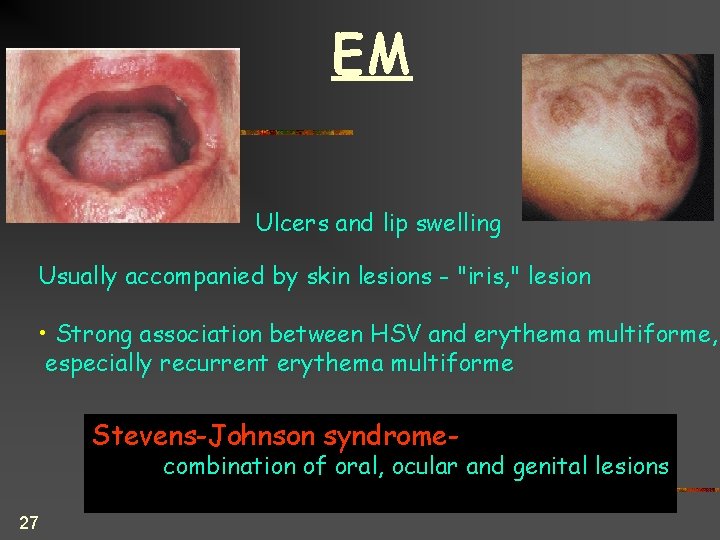 EM

Ulcers and lip swelling

Usually accompanied by skin lesions - "iris," lesion

• Strong association between HSV and erythema multiforme, especially recurrent erythema multiforme

Stevens-Johnson syndrome-
combination of oral, ocular and genital lesions

27